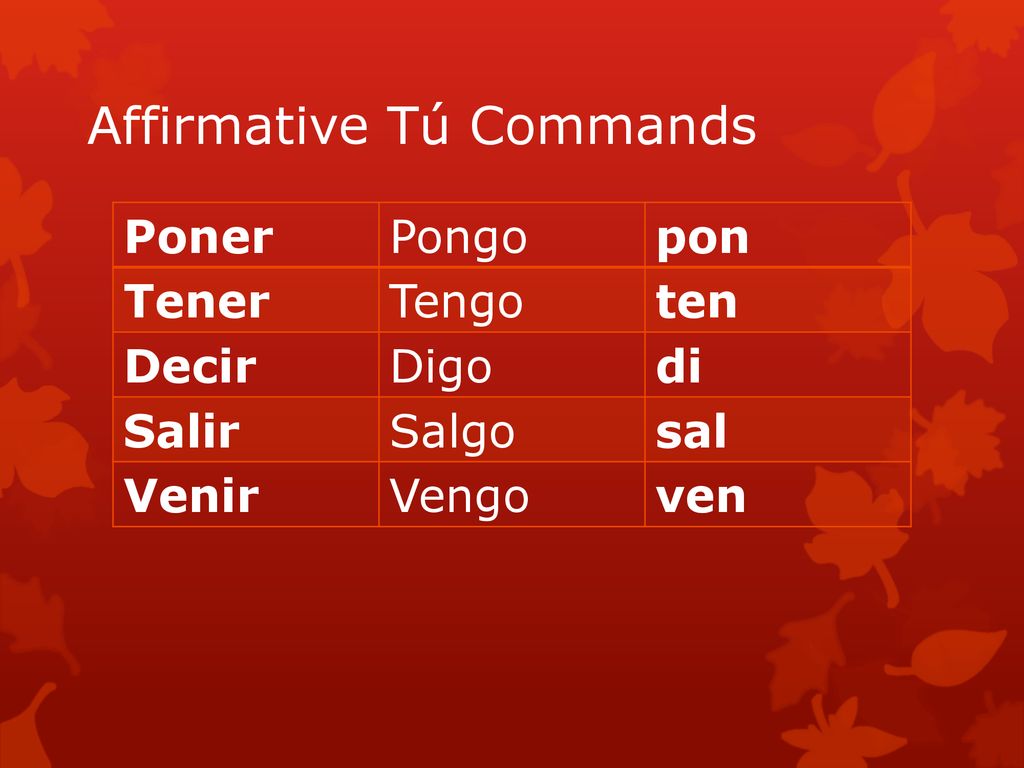 Affirmative Tú Commands

| Poner | Pongo | pon |
|---|---|---|
| Tener | Tengo | ten |
| Decir | Digo | di |
| Salir | Salgo | sal |
| Venir | Vengo | ven |